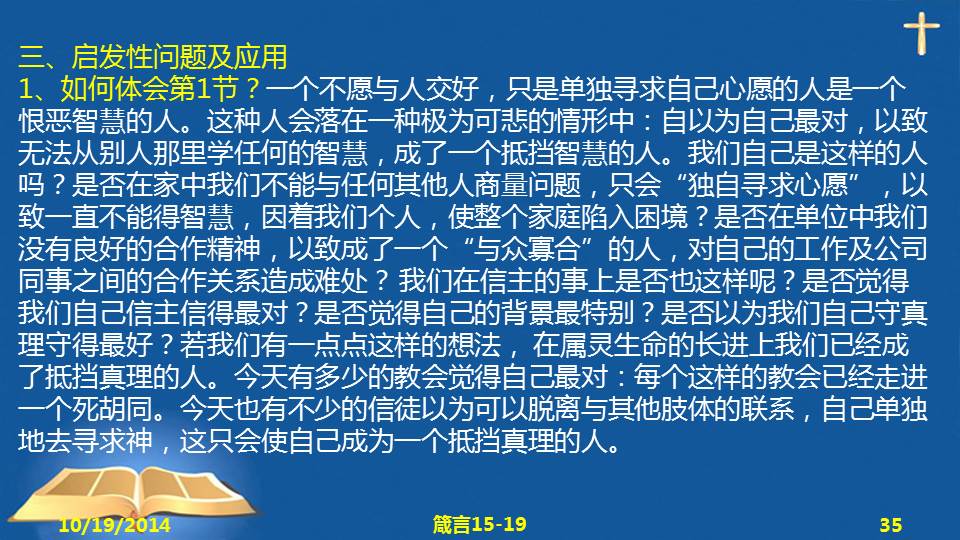 三、启发性问题及应用

1、如何体会第1节？一个不愿与人交好，只是单独寻求自己心愿的人是一个恨恶智慧的人。这种人会落在一种极为可悲的情形中：自以为自己最对，以致无法从别人那里学任何的智慧，成了一个抵挡智慧的人。我们自己是这样的人吗？是否在家中我们不能与任何其他人商量问题，只会“独自寻求心愿”，以致一直不能得智慧，因着我们个人，使整个家庭陷入困境？是否在单位中我们没有良好的合作精神，以致成了一个“与众寡合”的人，对自己的工作及公司同事之间的合作关系造成难处？我们在信主的事上是否也这样呢？是否觉得我们自己信主信得最对？是否觉得自己的背景最特别？是否以为我们自己守真理守得最好？若我们有一点点这样的想法，在属灵生命的长进上我们已经成了抵挡真理的人。今天有多少的教会觉得自己最对：每个这样的教会已经走进一个死胡同。今天也有不少的信徒以为可以脱离与其他肢体的联系，自己单独地去寻求神，这只会使自己成为一个抵挡真理的人。

10/19/2014

箴言15-19

35